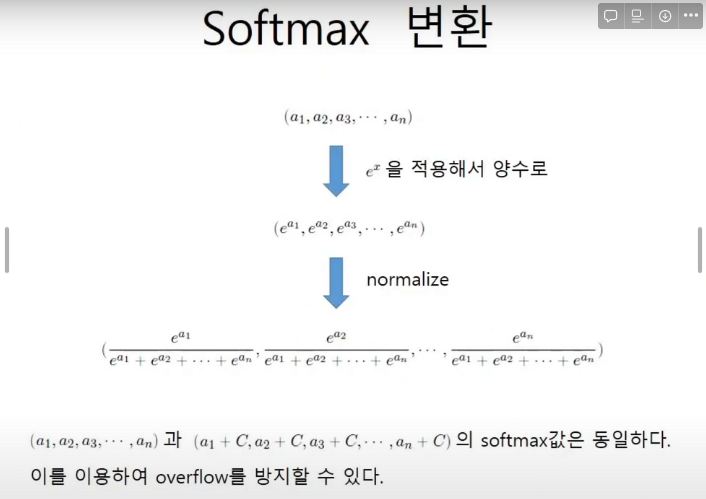 Softmax 변환

$(a_1, a_2, a_3, \cdots, a_n)$

$e^x$ 을 적용해서 양수로

$(e^{a_1}, e^{a_2}, e^{a_3}, \cdots, e^{a_n})$

normalize

$(\frac{e^{a_1}}{e^{a_1}+e^{a_2}+\cdots+e^{a_n}}, \frac{e^{a_2}}{e^{a_1}+e^{a_2}+\cdots+e^{a_n}}, \cdots, \frac{e^{a_n}}{e^{a_1}+e^{a_2}+\cdots+e^{a_n}})$

$(a_1, a_2, a_3, \cdots, a_n)$ 과 $(a_1+C, a_2+C, a_3+C, \cdots, a_n+C)$ 의 softmax값은 동일하다.
이를 이용하여 overflow를 방지할 수 있다.